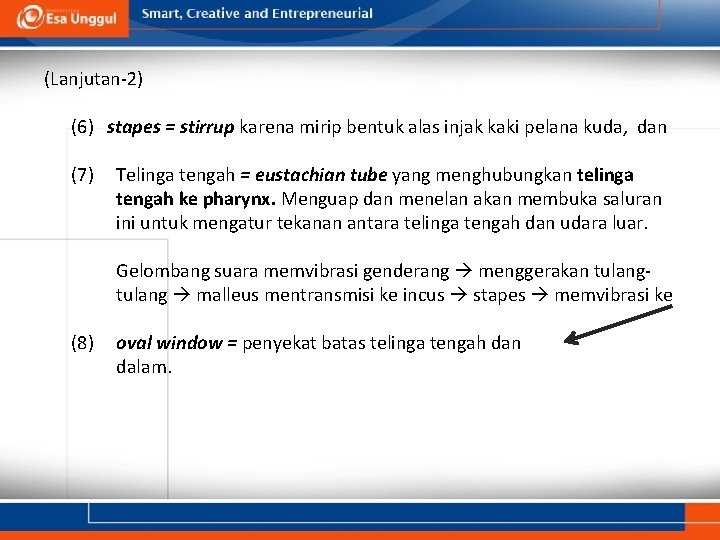 Esa Unggul

Smart, Creative and Entrepreneurial

(Lanjutan-2)

(6) stapes = stirrup karena mirip bentuk alas injak kaki pelana kuda, dan

(7) Telinga tengah = eustachian tube yang menghubungkan telinga tengah ke pharynx. Menguap dan menelan akan membuka saluran ini untuk mengatur tekanan antara telinga tengah dan udara luar.

Gelombang suara memvibrasi genderang → menggerakan tulang-tulang → malleus mentransmisi ke incus → stapes → memvibrasi ke

(8) oval window = penyekat batas telinga tengah dan dalam.